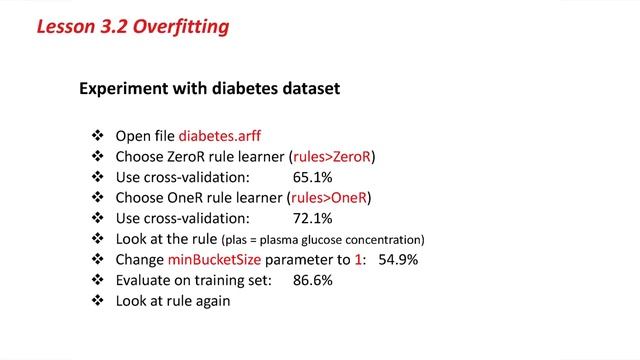 Lesson 3.2 Overfitting

Experiment with diabetes dataset

❖ Open file diabetes.arff
❖ Choose ZeroR rule learner (rules>ZeroR)
❖ Use cross-validation: 65.1%
❖ Choose OneR rule learner (rules>OneR)
❖ Use cross-validation: 72.1%
❖ Look at the rule (plas = plasma glucose concentration)
❖ Change minBucketSize parameter to 1: 54.9%
❖ Evaluate on training set: 86.6%
❖ Look at rule again